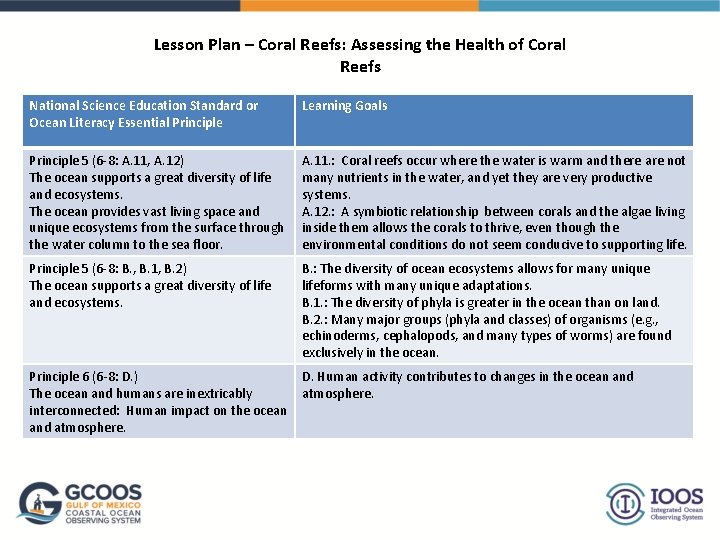 Lesson Plan – Coral Reefs: Assessing the Health of Coral Reefs

| National Science Education Standard or Ocean Literacy Essential Principle | Learning Goals |
|---|---|
| Principle 5 (6-8: A.11, A.12) The ocean supports a great diversity of life and ecosystems. The ocean provides vast living space and unique ecosystems from the surface through the water column to the sea floor. | A.11.: Coral reefs occur where the water is warm and there are not many nutrients in the water, and yet they are very productive systems. A.12.: A symbiotic relationship between corals and the algae living inside them allows the corals to thrive, even though the environmental conditions do not seem conducive to supporting life. |
| Principle 5 (6-8: B., B.1, B.2) The ocean supports a great diversity of life and ecosystems. | B.: The diversity of ocean ecosystems allows for many unique lifeforms with many unique adaptations. B.1.: The diversity of phyla is greater in the ocean than on land. B.2.: Many major groups (phyla and classes) of organisms (e.g., echinoderms, cephalopods, and many types of worms) are found exclusively in the ocean. |
| Principle 6 (6-8: D.) The ocean and humans are inextricably interconnected: Human impact on the ocean and atmosphere. | D. Human activity contributes to changes in the ocean and atmosphere. |

GCOOS
GULF OF MEXICO
COASTAL OCEAN
OBSERVING SYSTEM

IOOS
Integrated Ocean
Observing System